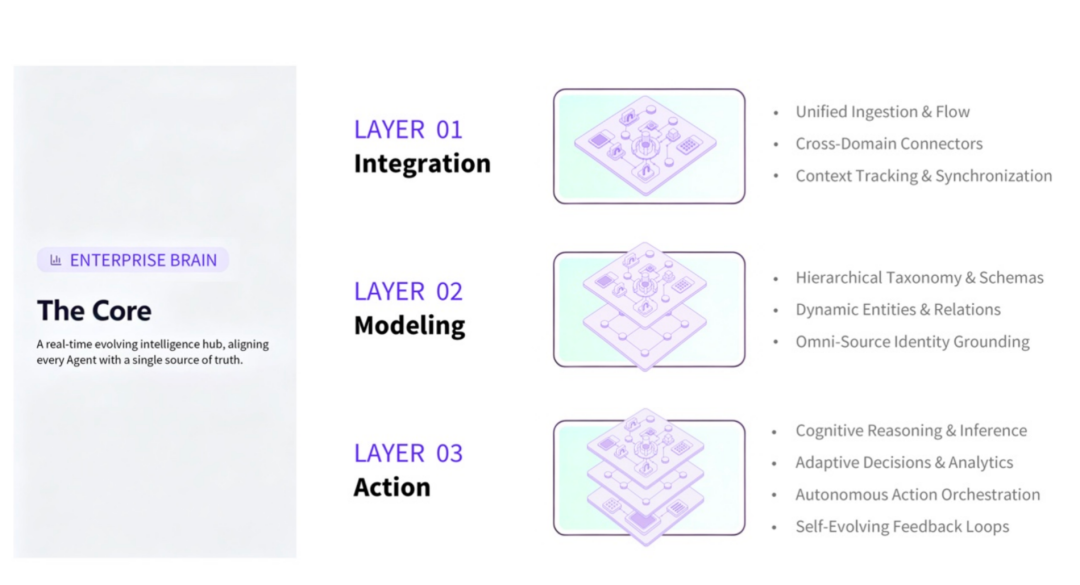 ENTERPRISE BRAIN

The Core

A real-time evolving intelligence hub, aligning every Agent with a single source of truth.

LAYER 01
Integration

- Unified Ingestion & Flow
- Cross-Domain Connectors
- Context Tracking & Synchronization

LAYER 02
Modeling

- Hierarchical Taxonomy & Schemas
- Dynamic Entities & Relations
- Omni-Source Identity Grounding

LAYER 03
Action

- Cognitive Reasoning & Inference
- Adaptive Decisions & Analytics
- Autonomous Action Orchestration
- Self-Evolving Feedback Loops